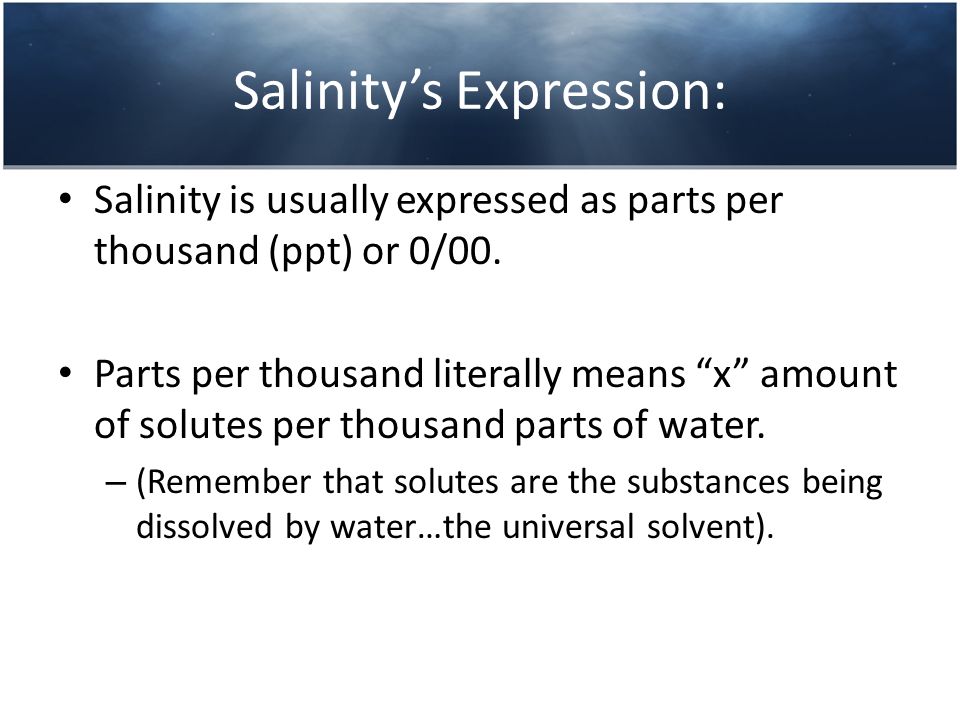 Salinity’s Expression:

• Salinity is usually expressed as parts per thousand (ppt) or 0/00.

• Parts per thousand literally means “x” amount of solutes per thousand parts of water.

– (Remember that solutes are the substances being dissolved by water…the universal solvent).